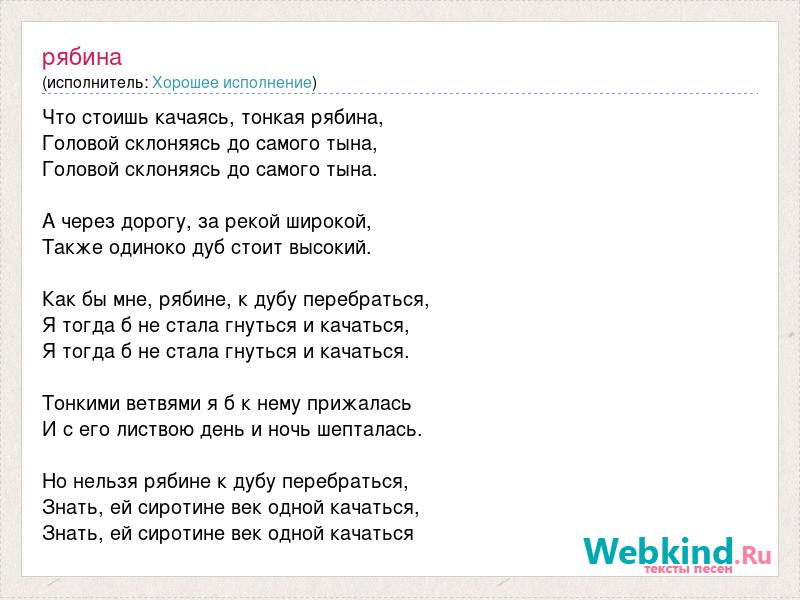 рябина
(исполнитель: Хорошее исполнение)

Что стоишь качаясь, тонкая рябина,
Головой склоняясь до самого тына,
Головой склоняясь до самого тына.

А через дорогу, за рекой широкой,
Также одиноко дуб стоит высокий.

Как бы мне, рябине, к дубу перебраться,
Я тогда б не стала гнуться и качаться,
Я тогда б не стала гнуться и качаться.

Тонкими ветвями я б к нему прижалась
И с его листвою день и ночь шепталась.

Но нельзя рябине к дубу перебраться,
Знать, ей сиротине век одной качаться,
Знать, ей сиротине век одной качаться

Webkind.Ru
тексты песен